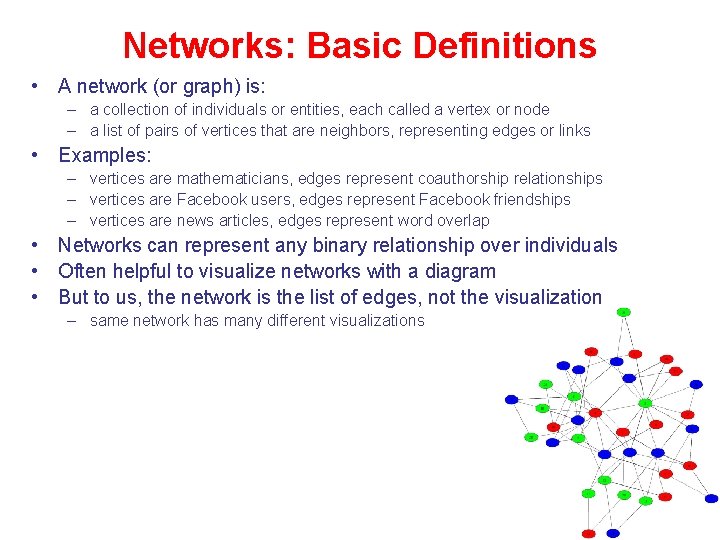 Networks: Basic Definitions

• A network (or graph) is:
– a collection of individuals or entities, each called a vertex or node
– a list of pairs of vertices that are neighbors, representing edges or links

• Examples:
– vertices are mathematicians, edges represent coauthorship relationships
– vertices are Facebook users, edges represent Facebook friendships
– vertices are news articles, edges represent word overlap

• Networks can represent any binary relationship over individuals
• Often helpful to visualize networks with a diagram
• But to us, the network is the list of edges, not the visualization
– same network has many different visualizations